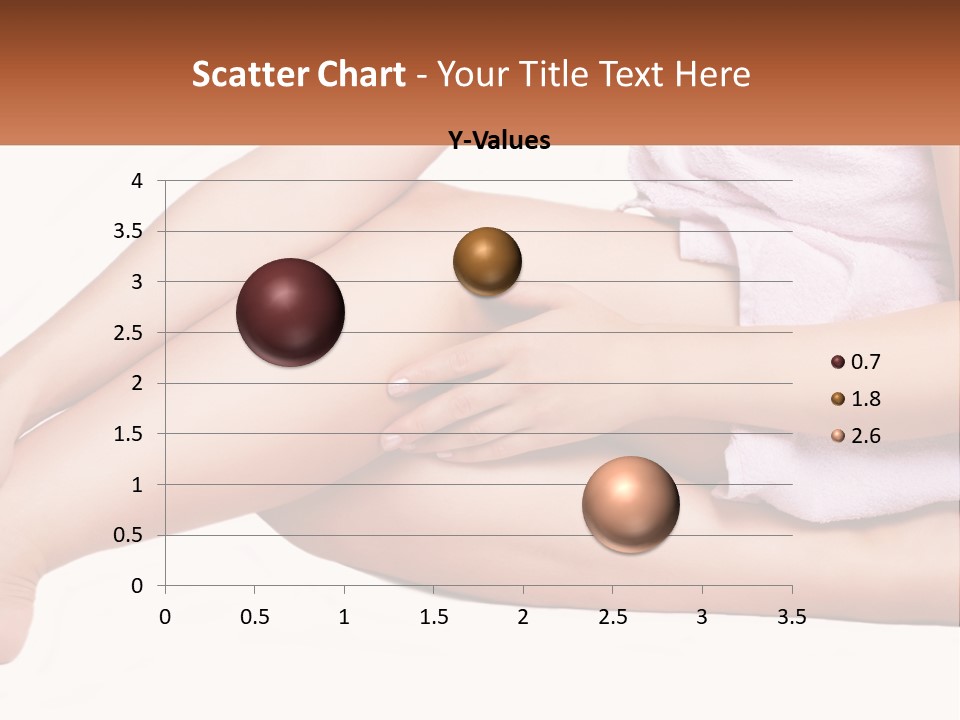 Scatter Chart - Your Title Text Here

Y-Values

4
3.5
3
2.5
2
1.5
1
0.5
0

0 0.5 1 1.5 2 2.5 3 3.5

0.7
1.8
2.6